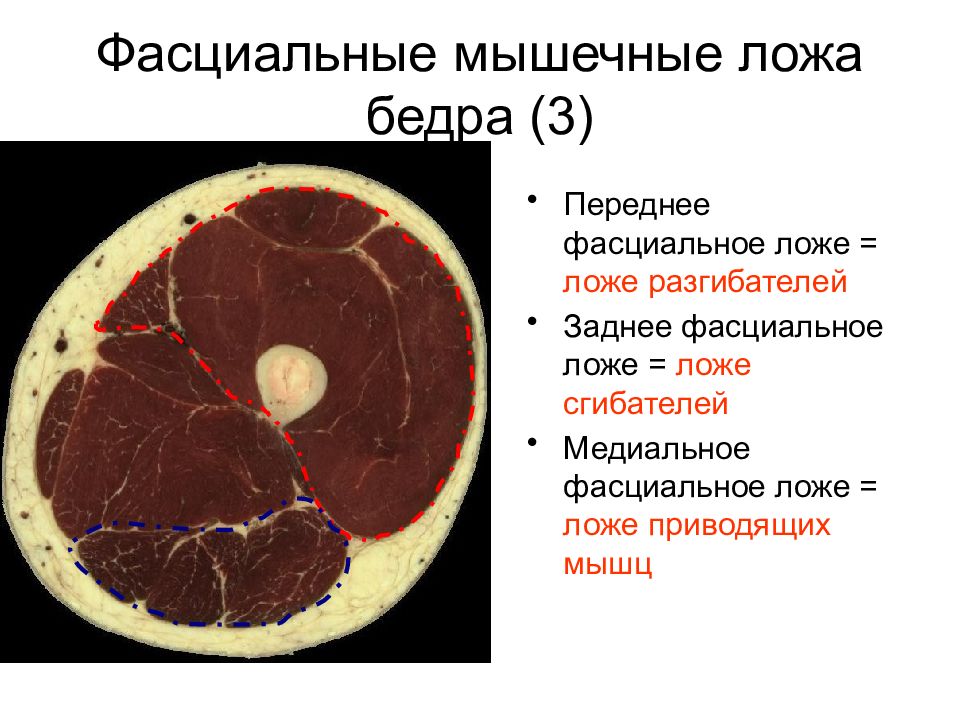 Фасциальные мышечные ложа бедра (3)

• Переднее фасциальное ложе = ложе разгибателей

• Заднее фасциальное ложе = ложе сгибателей

• Медиальное фасциальное ложе = ложе приводящих мышц